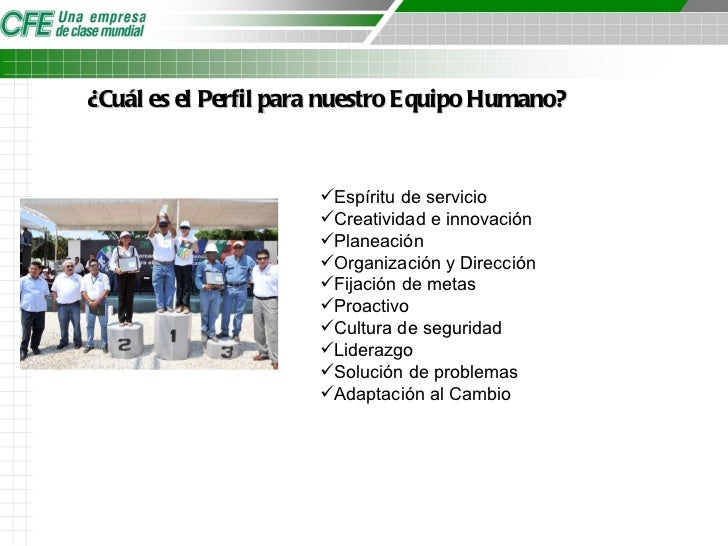 CFE Una empresa de clase mundial

¿Cuál es el Perfil para nuestro Equipo Humano?

2
1
3

✓Espíritu de servicio
✓Creatividad e innovación
✓Planeación
✓Organización y Dirección
✓Fijación de metas
✓Proactivo
✓Cultura de seguridad
✓Liderazgo
✓Solución de problemas
✓Adaptación al Cambio